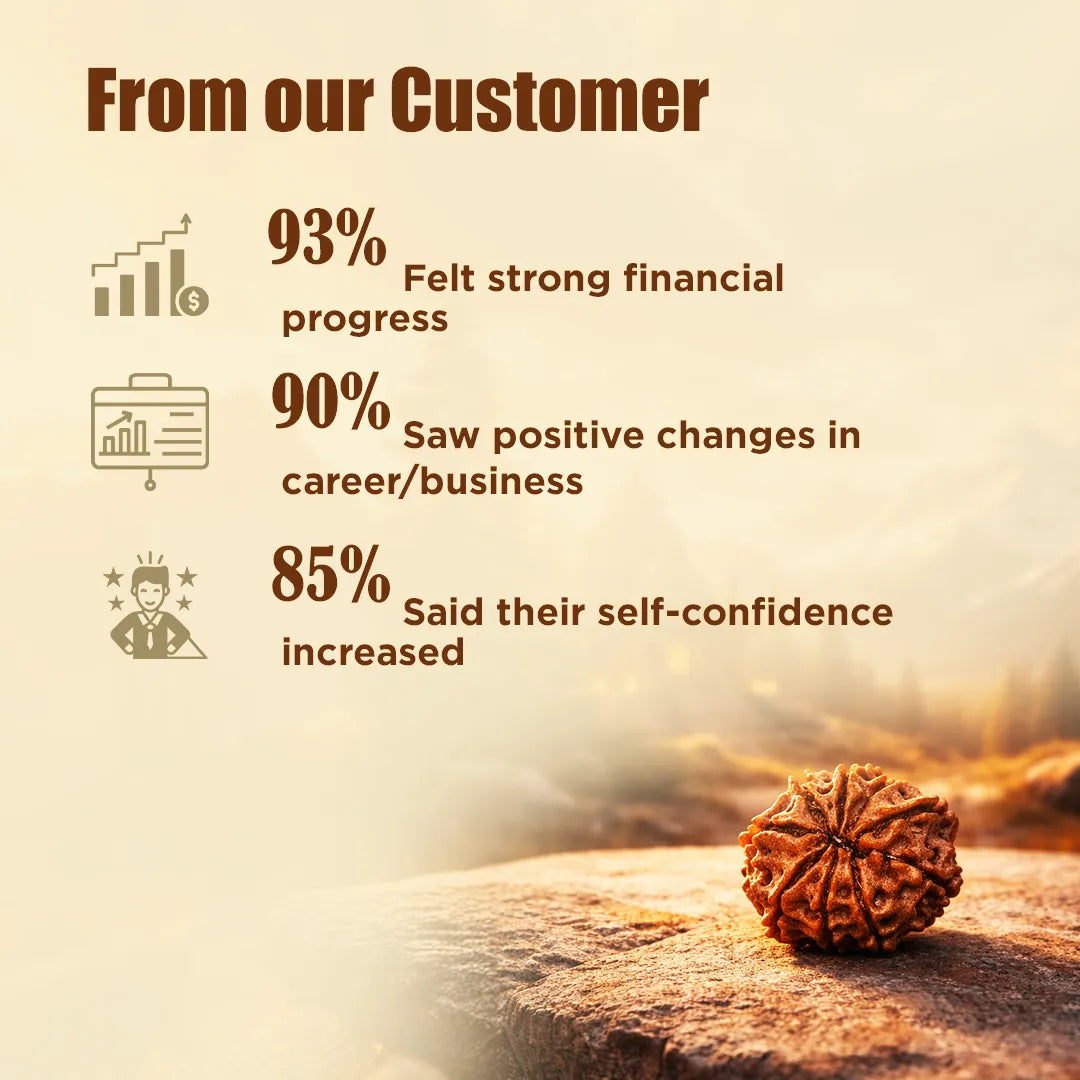 From our Customer

93% Felt strong financial progress

90% Saw positive changes in career/business

85% Said their self-confidence increased